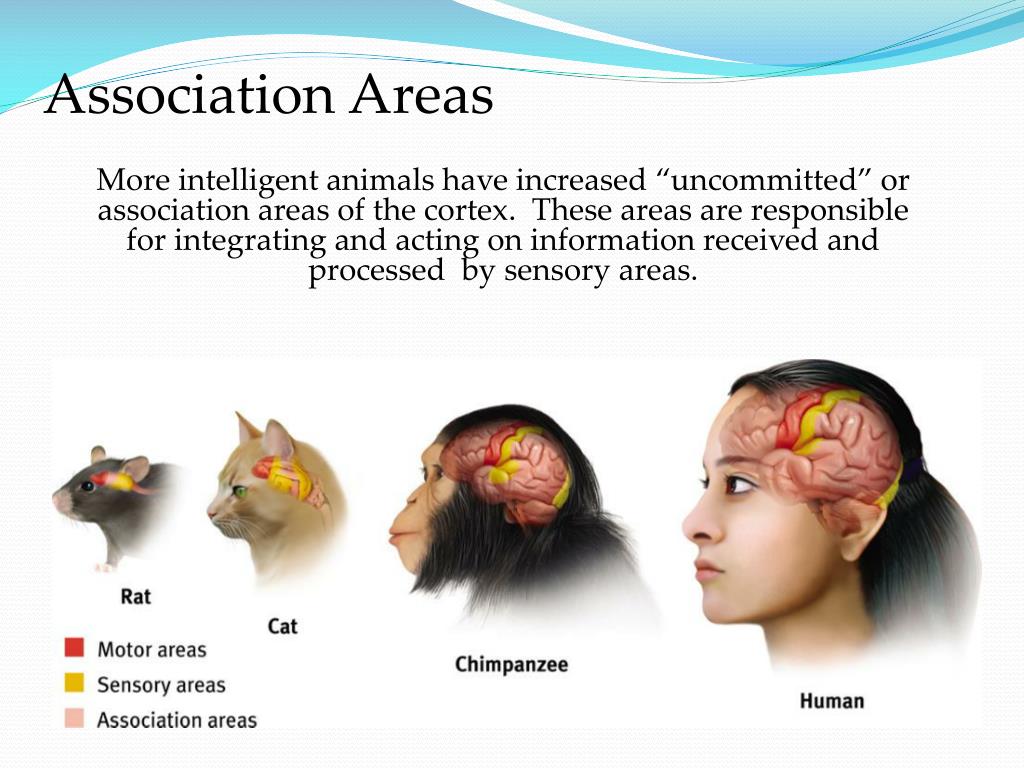 Association Areas

More intelligent animals have increased “uncommitted” or association areas of the cortex.  These areas are responsible for integrating and acting on information received and processed  by sensory areas.

Rat

Cat

Chimpanzee

Human

Motor areas
Sensory areas
Association areas